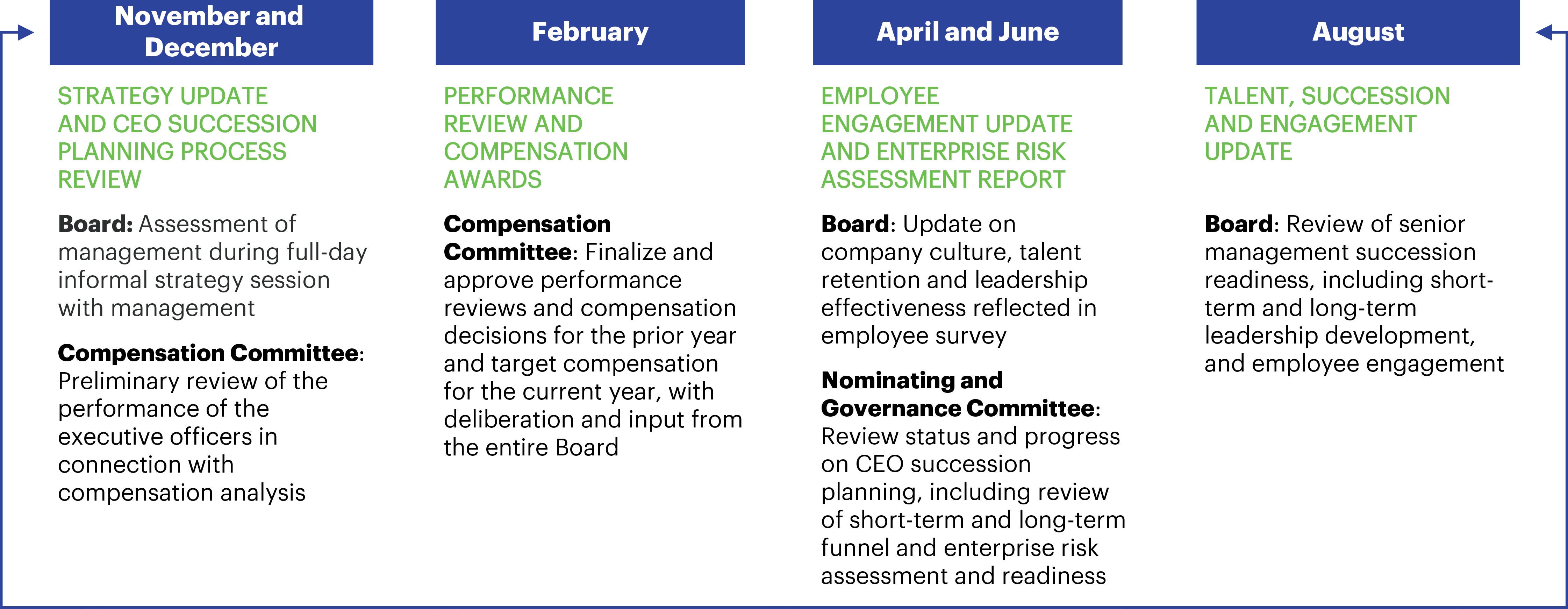 November and December

STRATEGY UPDATE AND CEO SUCCESSION PLANNING PROCESS REVIEW

Board: Assessment of management during full-day informal strategy session with management

Compensation Committee: Preliminary review of the performance of the executive officers in connection with compensation analysis

February

PERFORMANCE REVIEW AND COMPENSATION AWARDS

Compensation Committee: Finalize and approve performance reviews and compensation decisions for the prior year and target compensation for the current year, with deliberation and input from the entire Board

April and June

EMPLOYEE ENGAGEMENT UPDATE AND ENTERPRISE RISK ASSESSMENT REPORT

Board: Update on company culture, talent retention and leadership effectiveness reflected in employee survey

Nominating and Governance Committee: Review status and progress on CEO succession planning, including review of short-term and long-term funnel and enterprise risk assessment and readiness

August

TALENT, SUCCESSION AND ENGAGEMENT UPDATE

Board: Review of senior management succession readiness, including short-term and long-term leadership development, and employee engagement